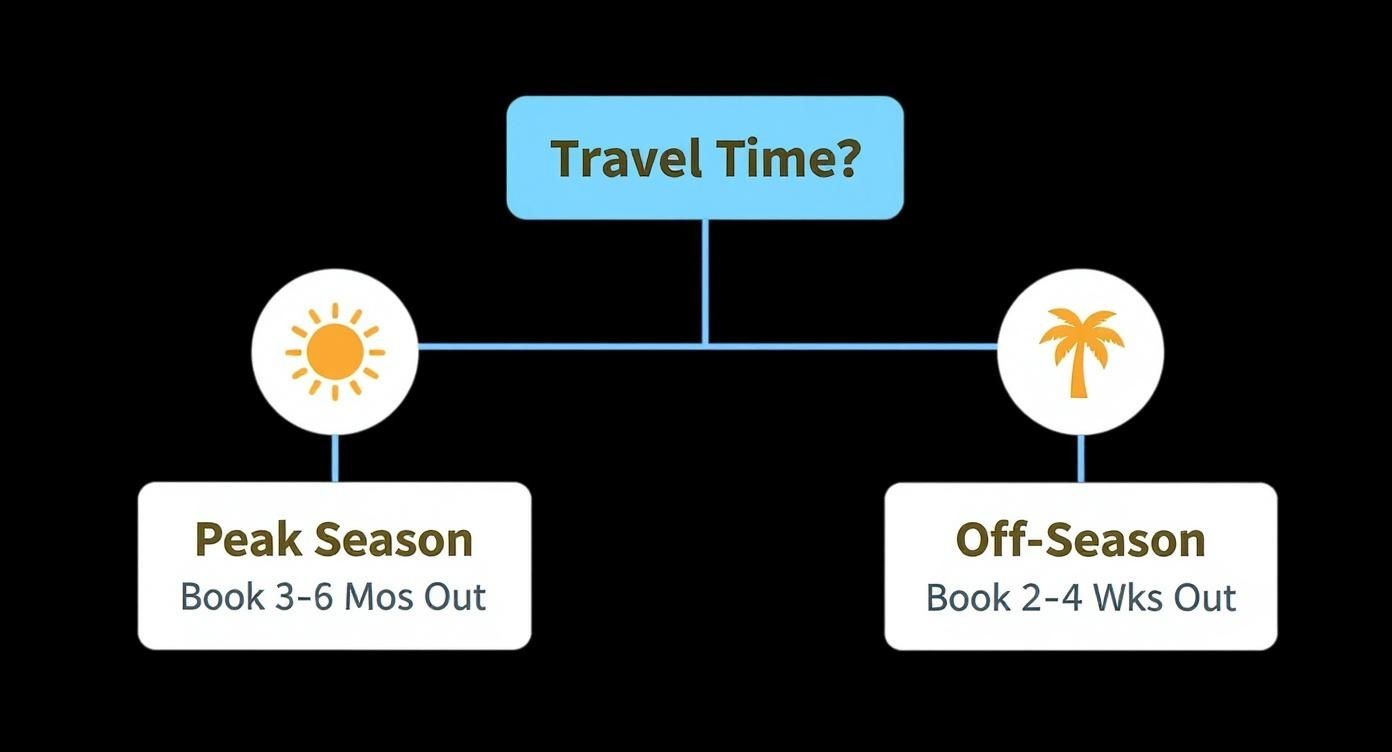 Travel Time?

Peak Season
Book 3-6 Mos Out

Off-Season
Book 2-4 Wks Out